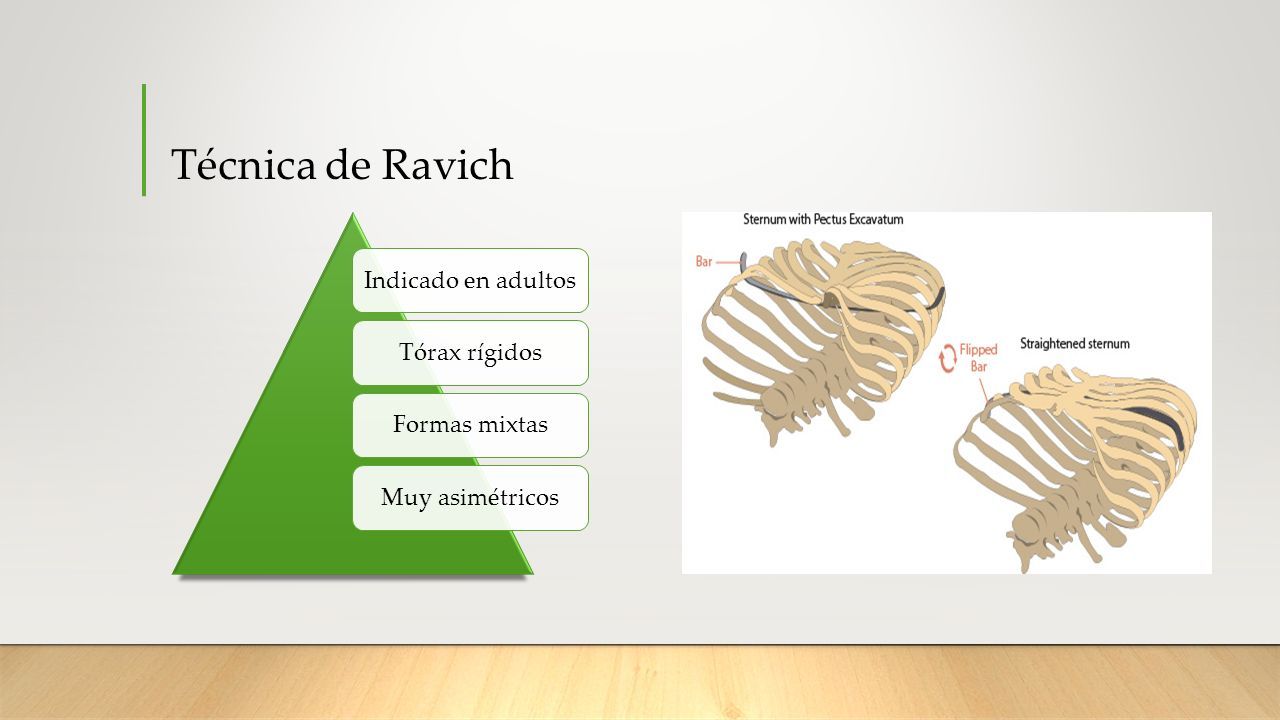 Técnica de Ravich

Indicado en adultos

Tórax rígidos

Formas mixtas

Muy asimétricos

Sternum with Pectus Excavatum

Bar

Flipped Bar

Straightened sternum